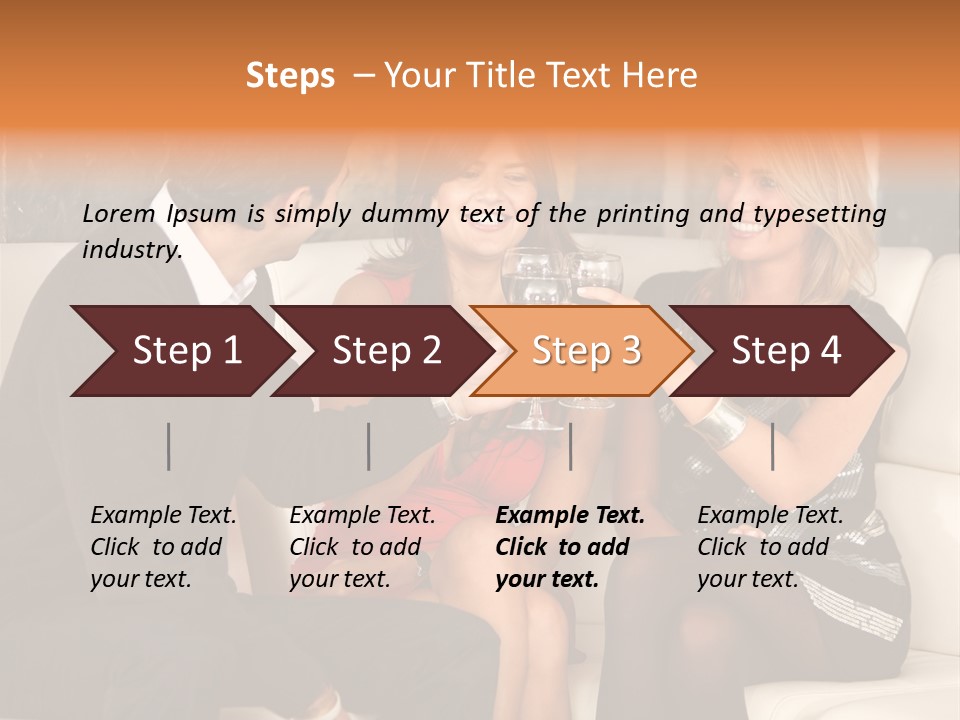 Steps – Your Title Text Here

Lorem Ipsum is simply dummy text of the printing and typesetting industry.

Step 1

Step 2

Step 3

Step 4

Example Text. Click to add your text.

Example Text. Click to add your text.

Example Text. Click to add your text.

Example Text. Click to add your text.